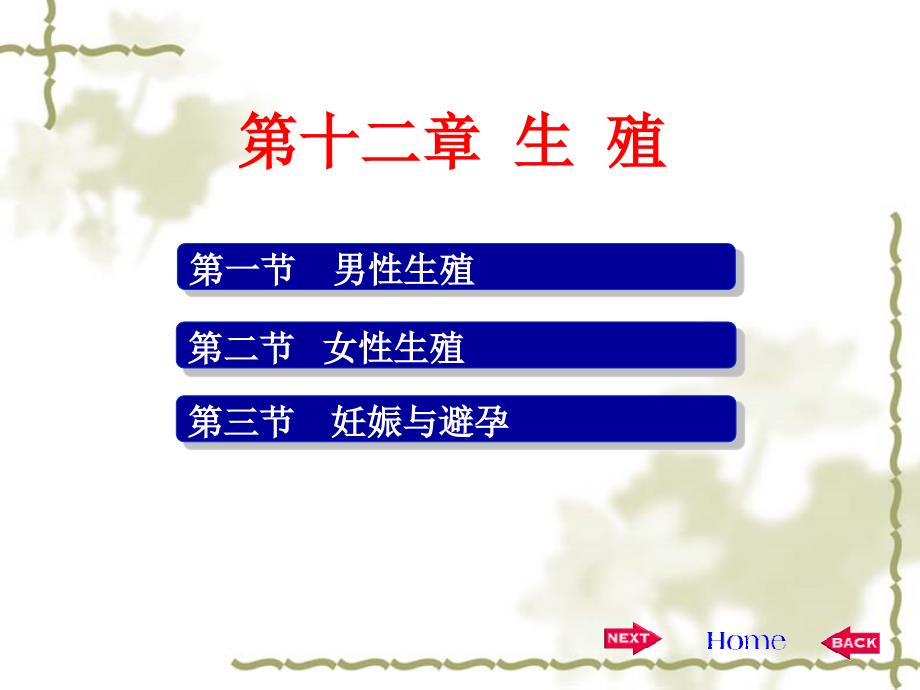 第十二章 生 殖

第一节 男性生殖

第二节 女性生殖

第三节 妊娠与避孕

NEXT Home BACK